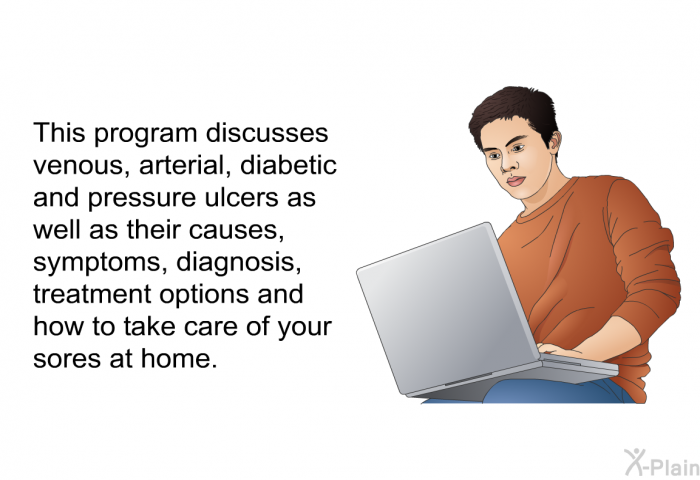 This program discusses venous, arterial, diabetic and pressure ulcers as well as their causes, symptoms, diagnosis, treatment options and how to take care of your sores at home.

X-Plain